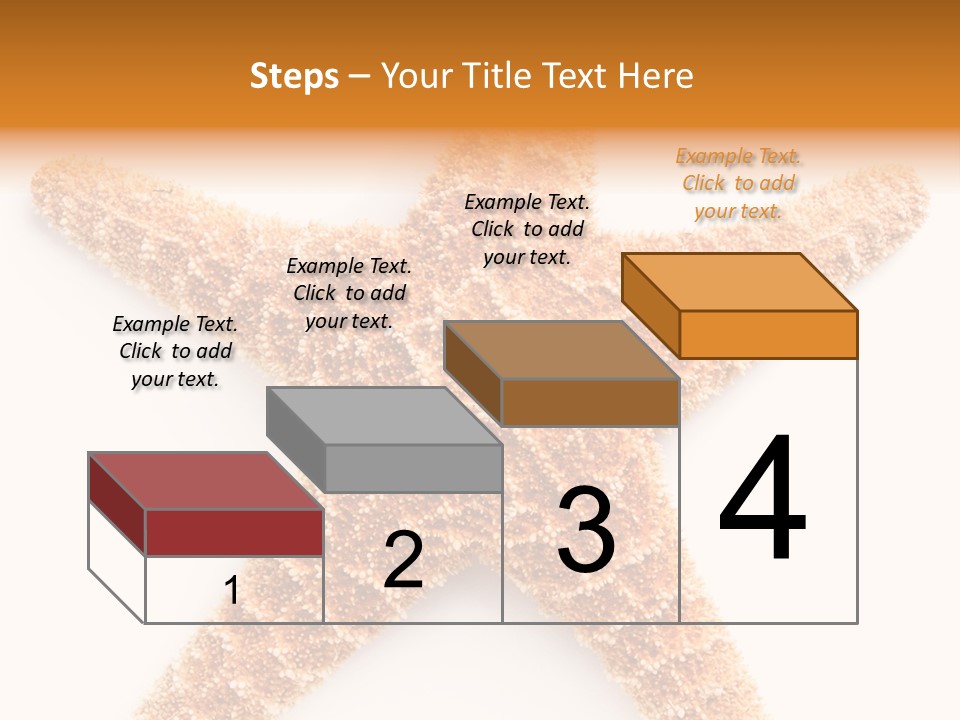 Steps – Your Title Text Here

Example Text. Click to add your text.

Example Text. Click to add your text.

Example Text. Click to add your text.

Example Text. Click to add your text.

1

2

3

4